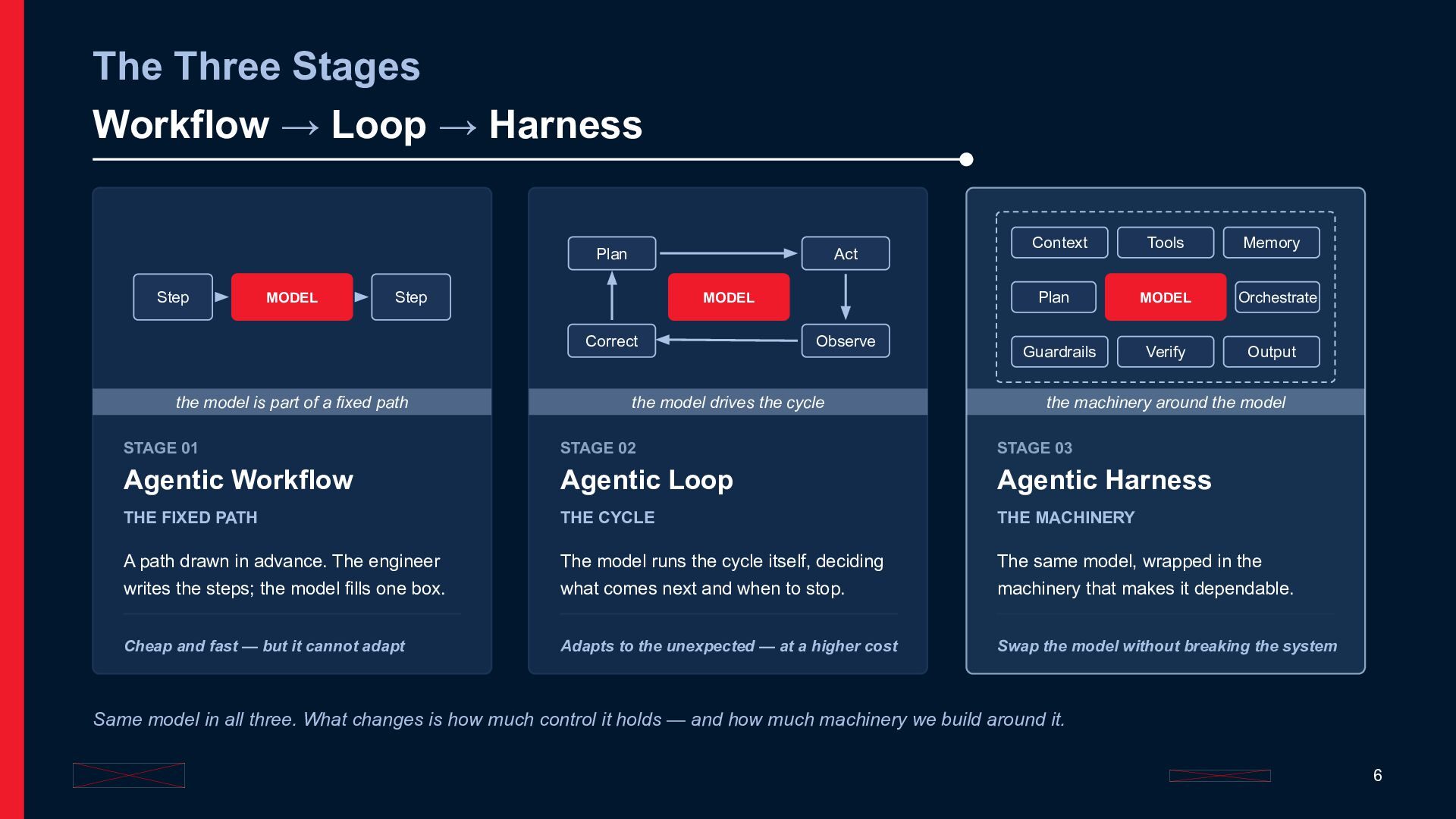 The Three Stages

Workflow → Loop → Harness

Step
MODEL
Step

the model is part of a fixed path

STAGE 01

Agentic Workflow

THE FIXED PATH

A path drawn in advance. The engineer writes the steps; the model fills one box.

Cheap and fast — but it cannot adapt

Plan
Act
MODEL
Correct
Observe

the model drives the cycle

STAGE 02

Agentic Loop

THE CYCLE

The model runs the cycle itself, deciding what comes next and when to stop.

Adapts to the unexpected — at a higher cost

Context
Tools
Memory
Plan
MODEL
Orchestrate
Guardrails
Verify
Output

the machinery around the model

STAGE 03

Agentic Harness

THE MACHINERY

The same model, wrapped in the machinery that makes it dependable.

Swap the model without breaking the system

Same model in all three. What changes is how much control it holds — and how much machinery we build around it.

6